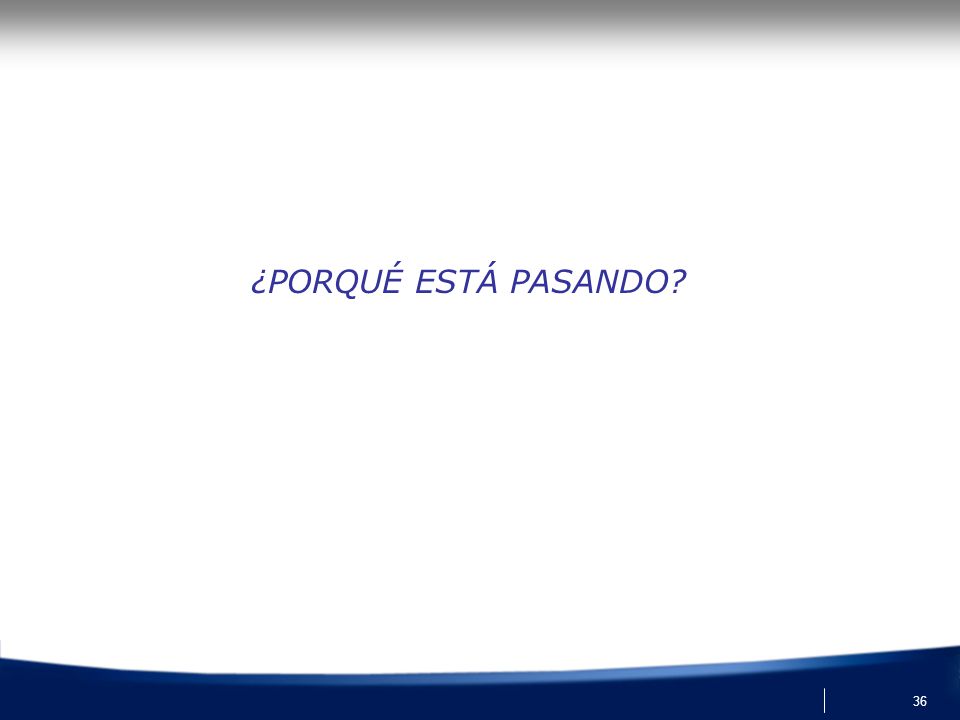 ¿PORQUÉ ESTÁ PASANDO?

36